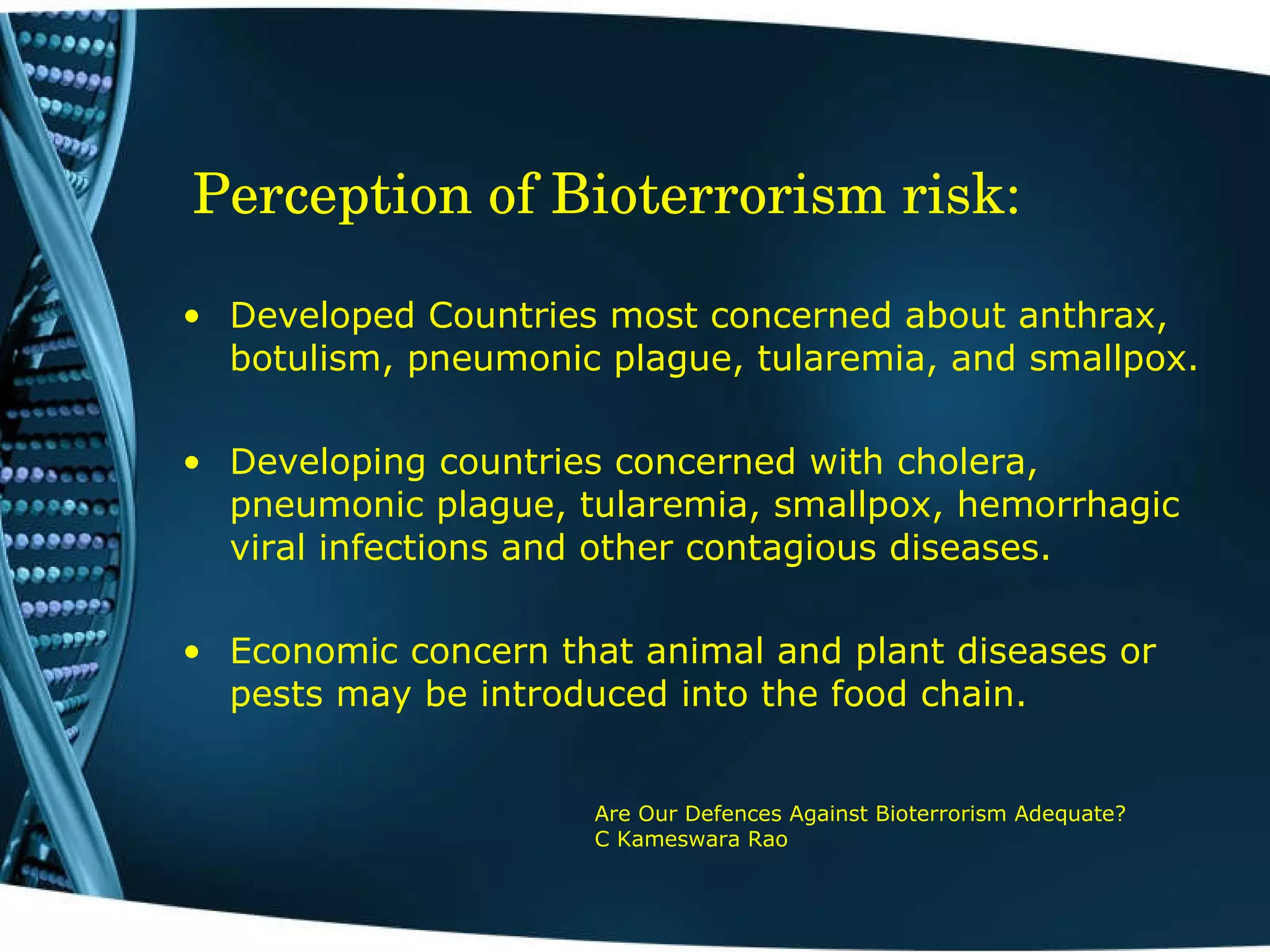 Perception of Bioterrorism risk:

• Developed Countries most concerned about anthrax, botulism, pneumonic plague, tularemia, and smallpox.

• Developing countries concerned with cholera, pneumonic plague, tularemia, smallpox, hemorrhagic viral infections and other contagious diseases.

• Economic concern that animal and plant diseases or pests may be introduced into the food chain.

Are Our Defences Against Bioterrorism Adequate?
C Kameswara Rao